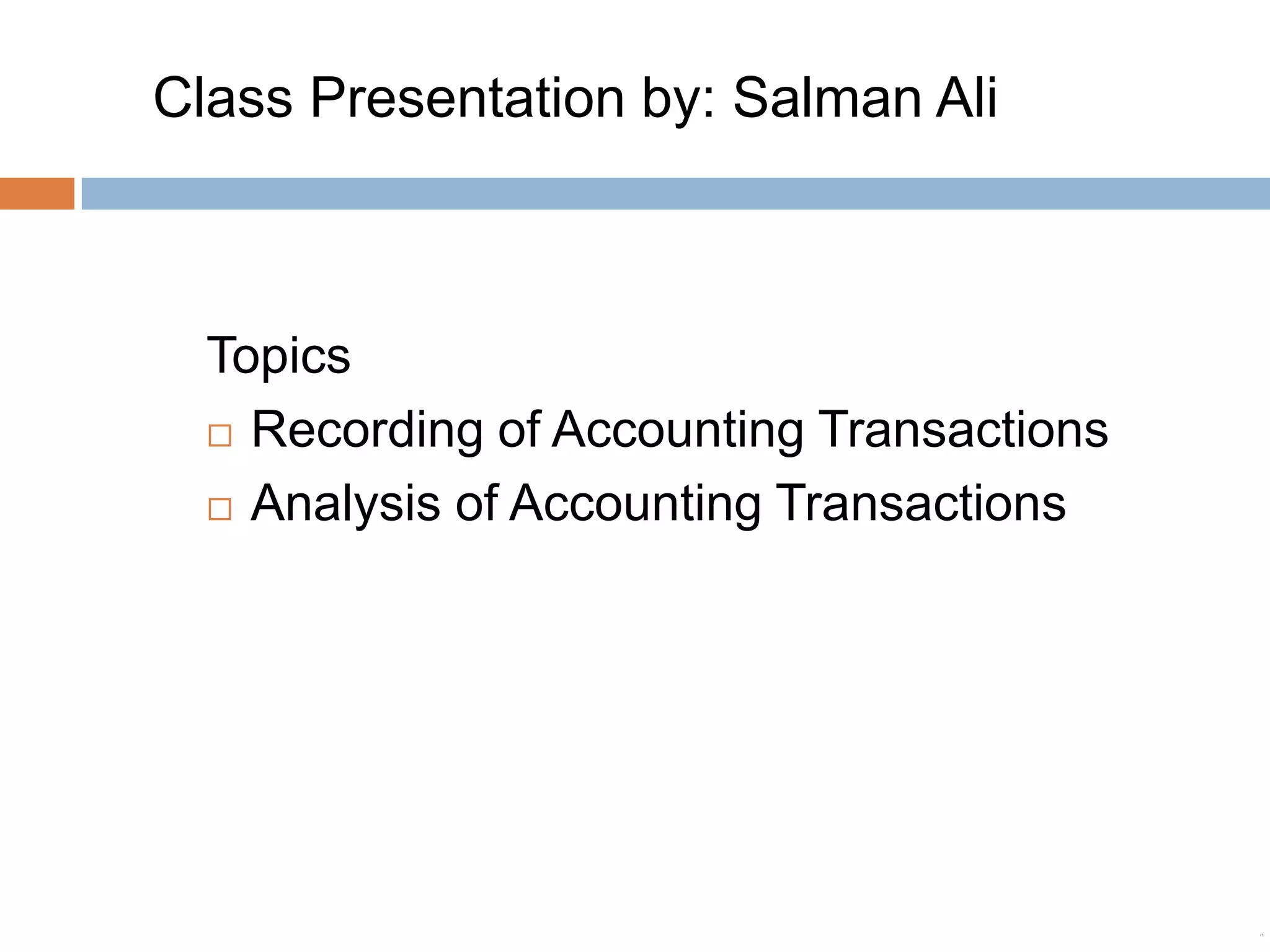 Class Presentation by: Salman Ali

Topics

□ Recording of Accounting Transactions
□ Analysis of Accounting Transactions